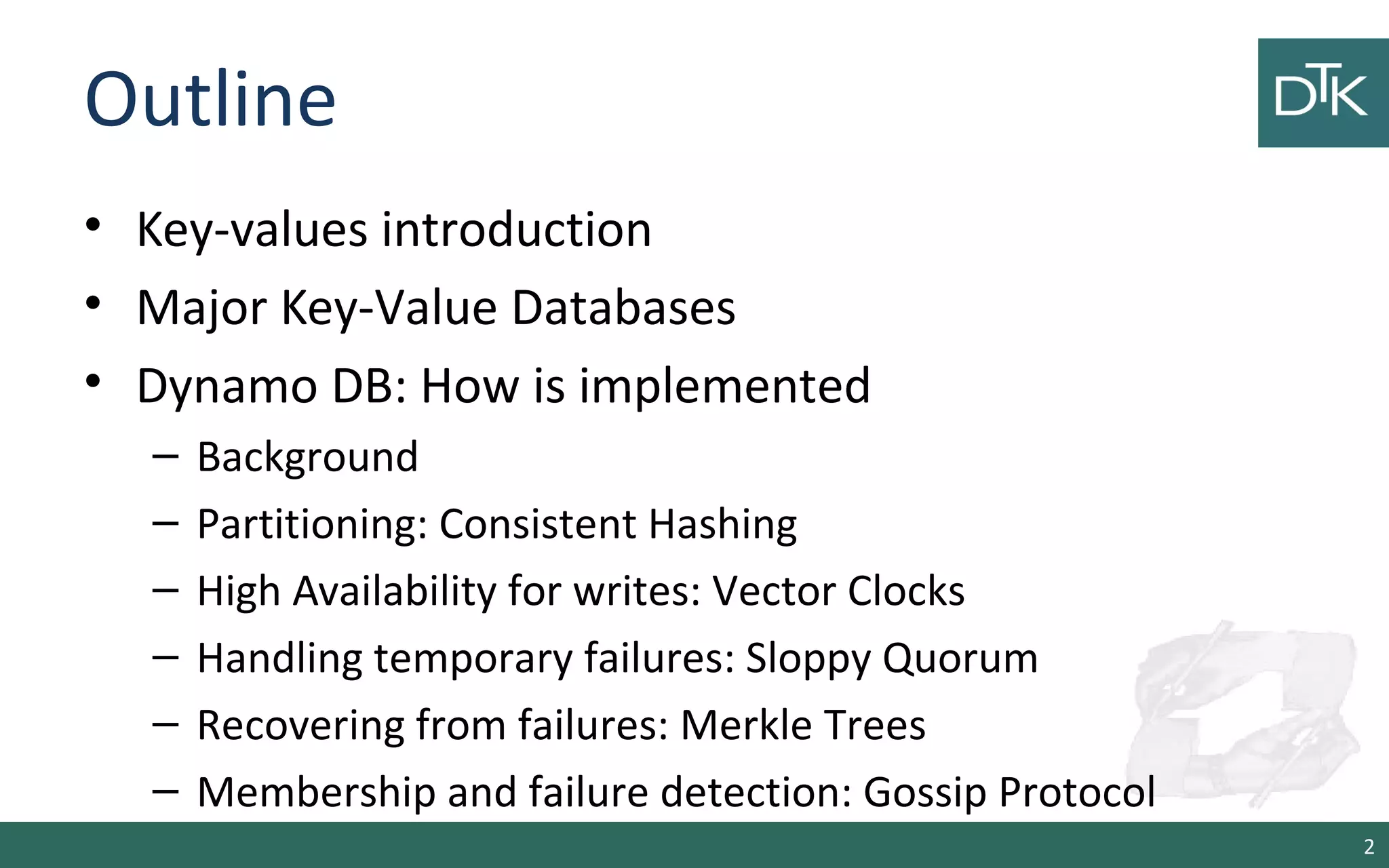 Outline

DTK

• Key-values introduction
• Major Key-Value Databases
• Dynamo DB: How is implemented
  – Background
  – Partitioning: Consistent Hashing
  – High Availability for writes: Vector Clocks
  – Handling temporary failures: Sloppy Quorum
  – Recovering from failures: Merkle Trees
  – Membership and failure detection: Gossip Protocol

2